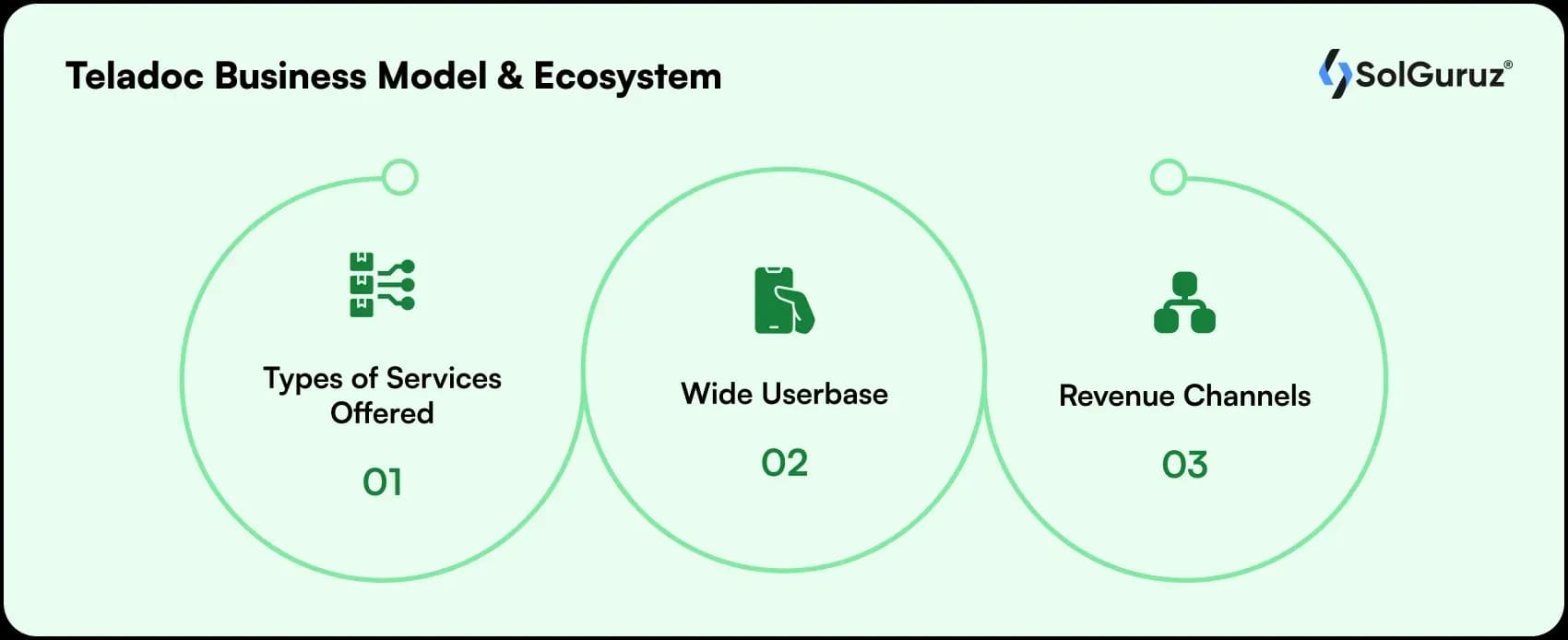 Teladoc Business Model & Ecosystem

SolGuruz®

Types of Services Offered

01

Wide Userbase

02

Revenue Channels

03